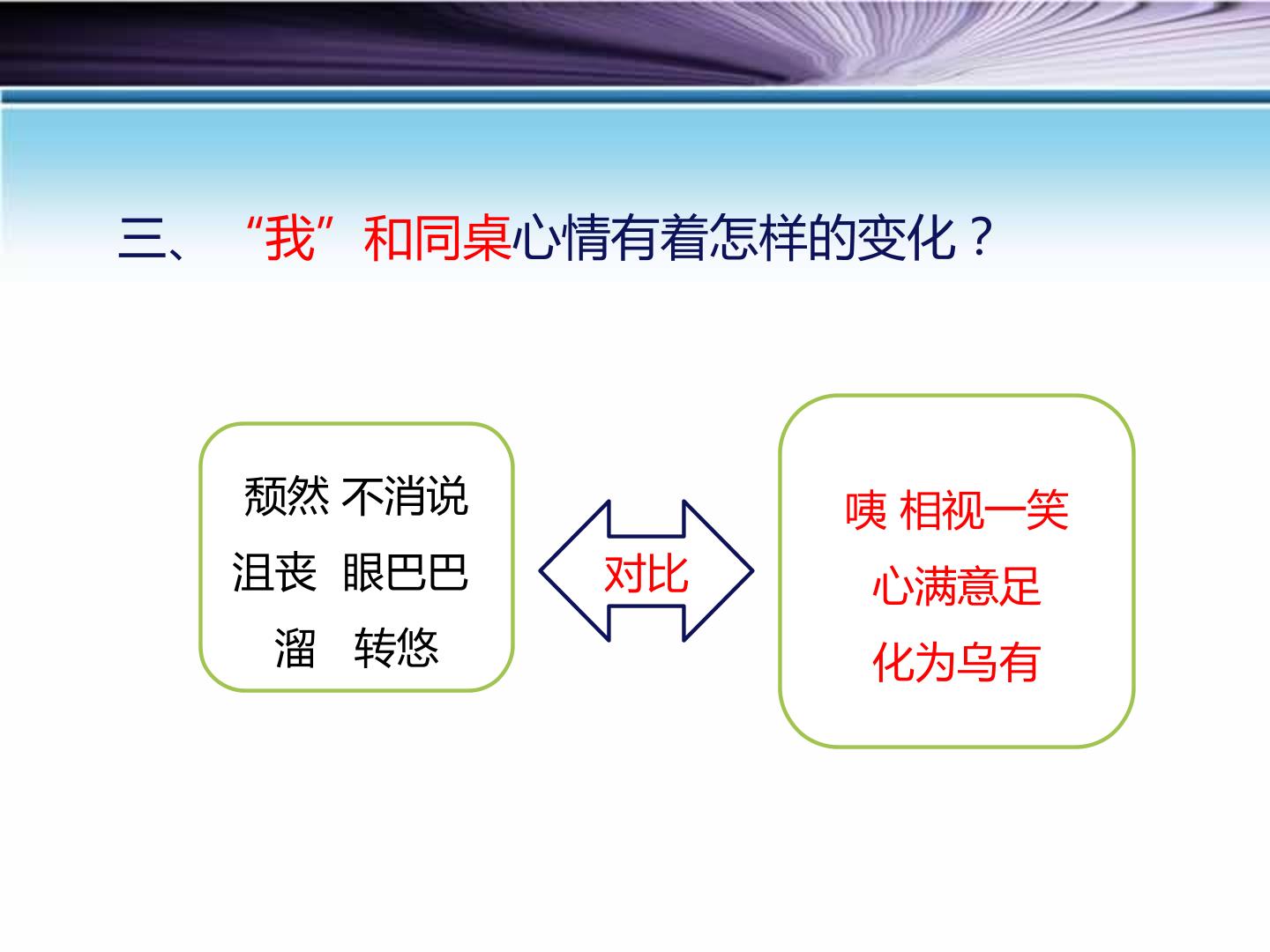 三、“我”和同桌心情有着怎样的变化？

颓然 不消说
沮丧 眼巴巴
溜 转悠

对比

咦 相视一笑
心满意足
化为乌有